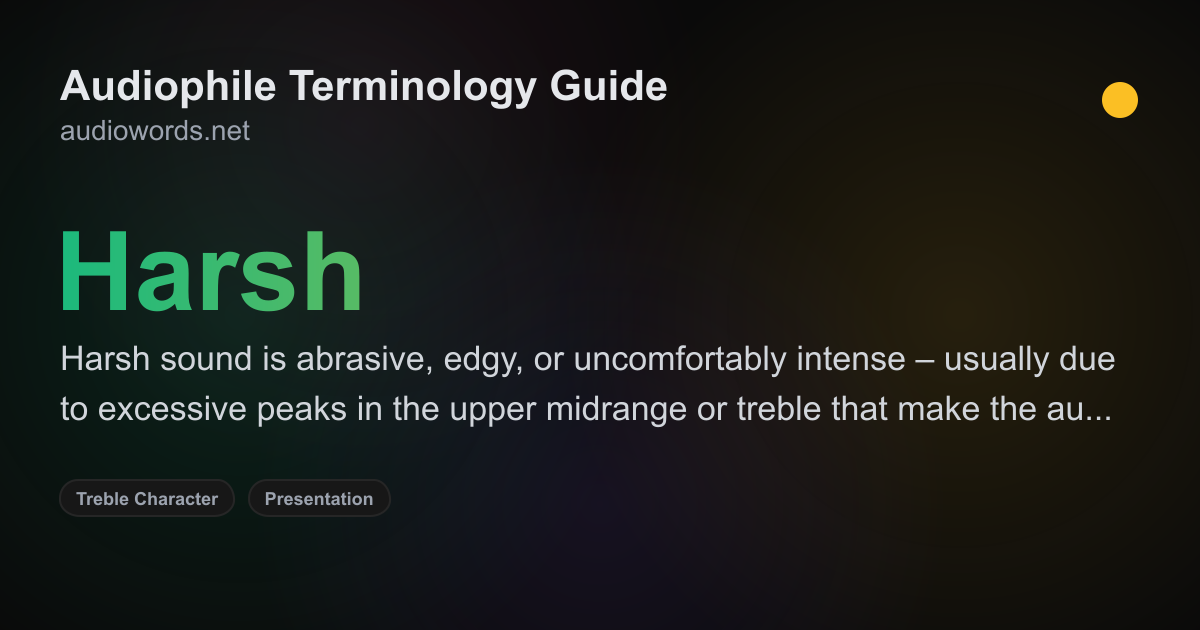 Audiophile Terminology Guide
audiowords.net

Harsh

Harsh sound is abrasive, edgy, or uncomfortably intense – usually due to excessive peaks in the upper midrange or treble that make the au...

Treble Character
Presentation